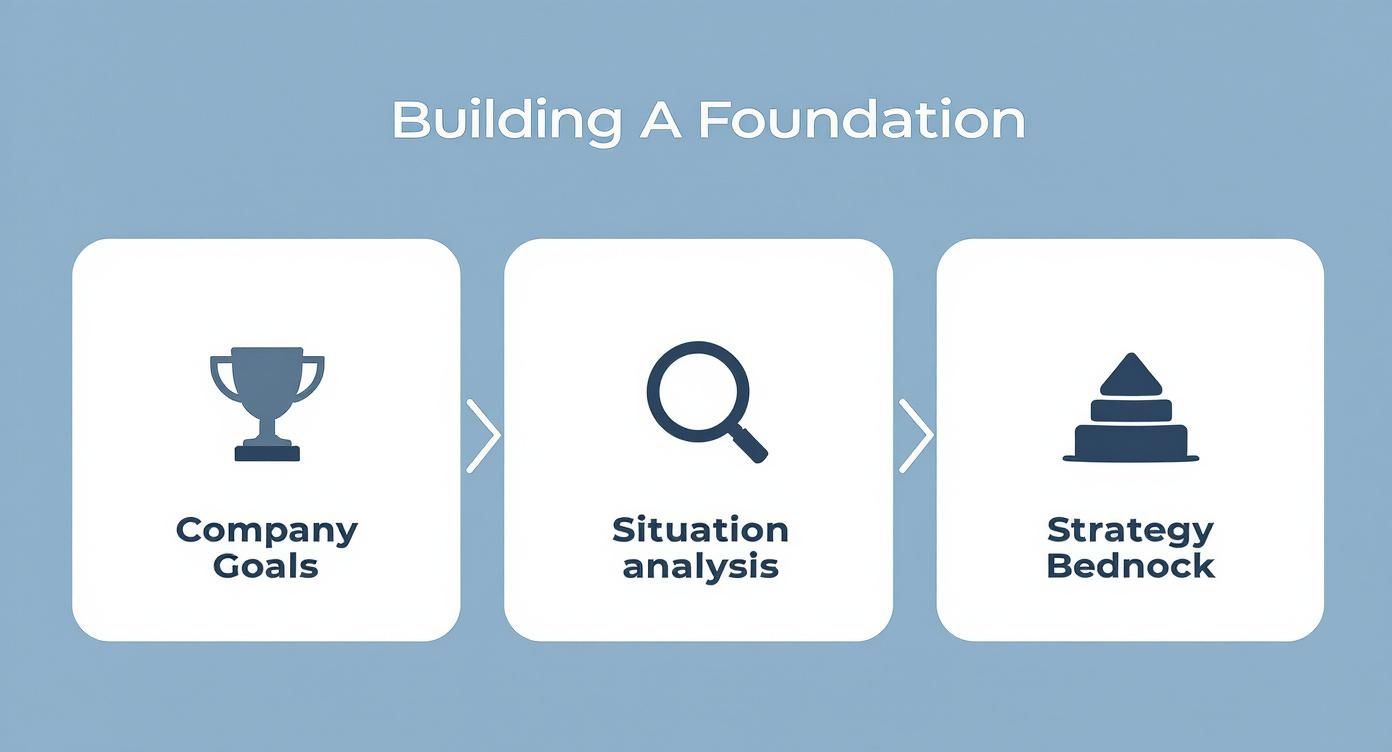 Building A Foundation

Company Goals

Situation analysis

Strategy Bednock